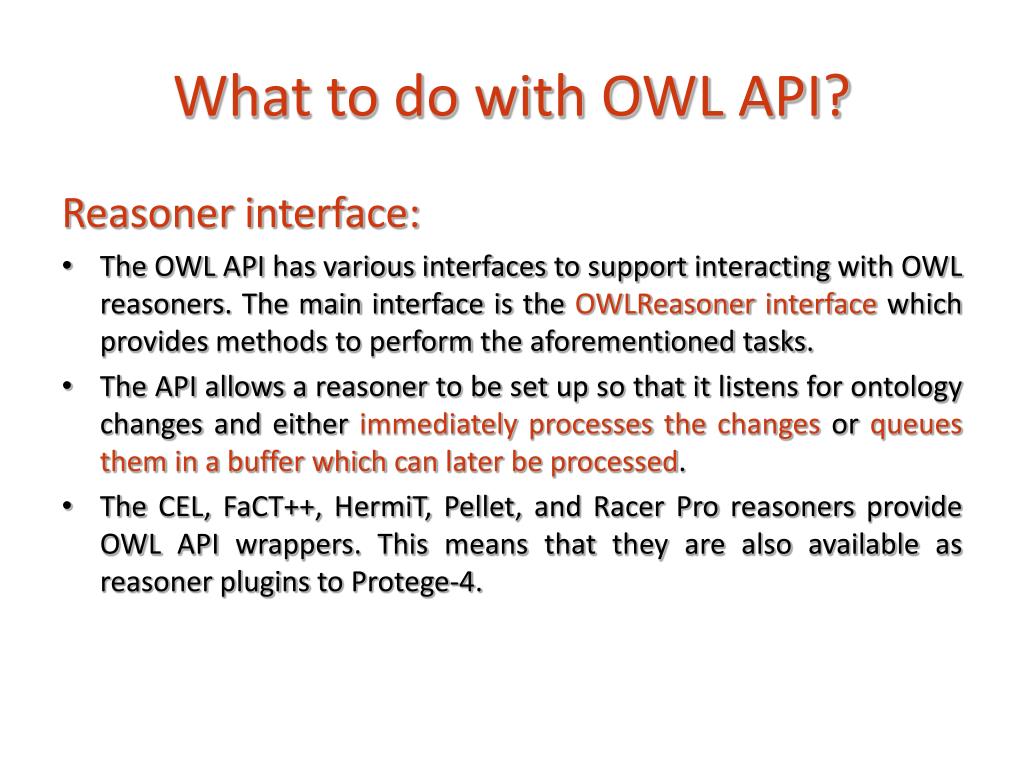 What to do with OWL API?

Reasoner interface:

• The OWL API has various interfaces to support interacting with OWL reasoners. The main interface is the OWLReasoner interface which provides methods to perform the aforementioned tasks.

• The API allows a reasoner to be set up so that it listens for ontology changes and either immediately processes the changes or queues them in a buffer which can later be processed.

• The CEL, FaCT++, HermiT, Pellet, and Racer Pro reasoners provide OWL API wrappers. This means that they are also available as reasoner plugins to Protege-4.